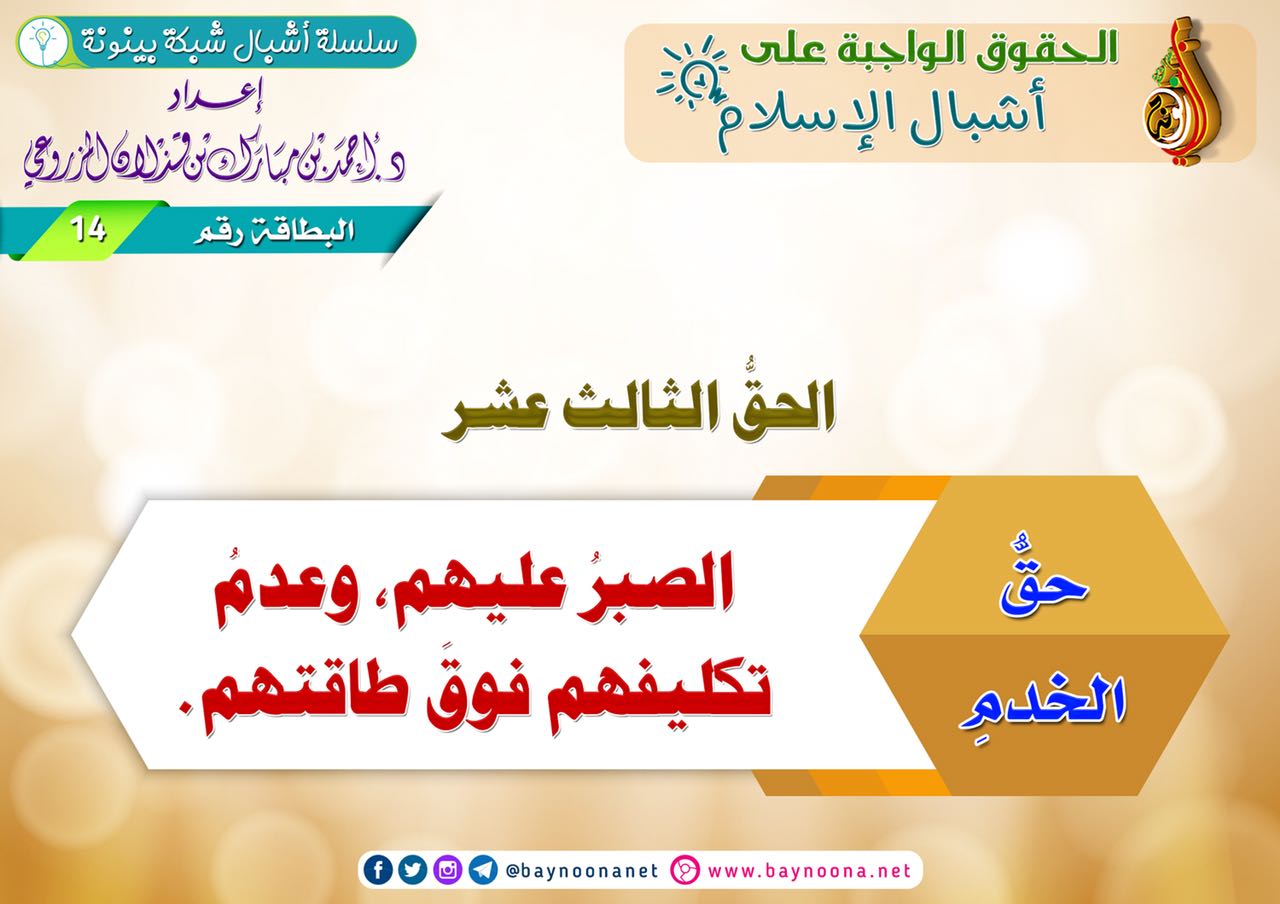 الحقوق الواجبة على أشبال الإسلام

سلسلة أشبال شبكة بينونة

إعداد

د. أحمد بن مبارك بن قذلان المزروعي

البطاقة رقم 14

الحقُّ الثالث عشر

حقُّ الخدمِ

الصبرُ عليهم، وعدمُ تكليفهم فوقَ طاقتهم.

@baynoonanet www.baynoona.net